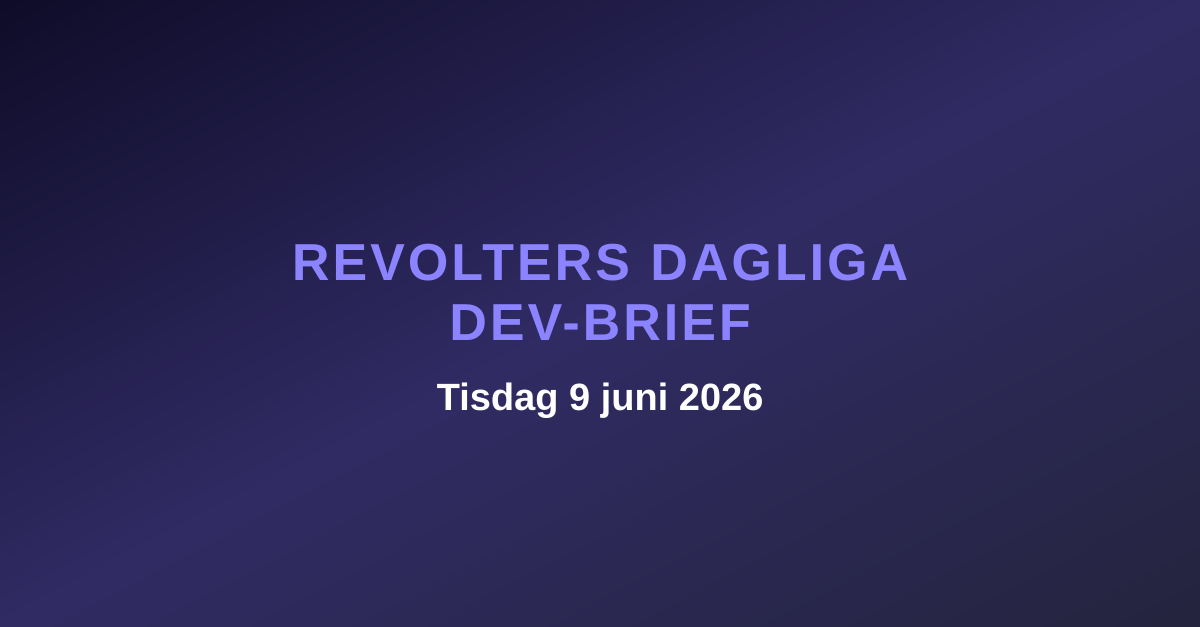 REVOLTERS DAGLIGA DEV-BRIEF

Tisdag 9 juni 2026